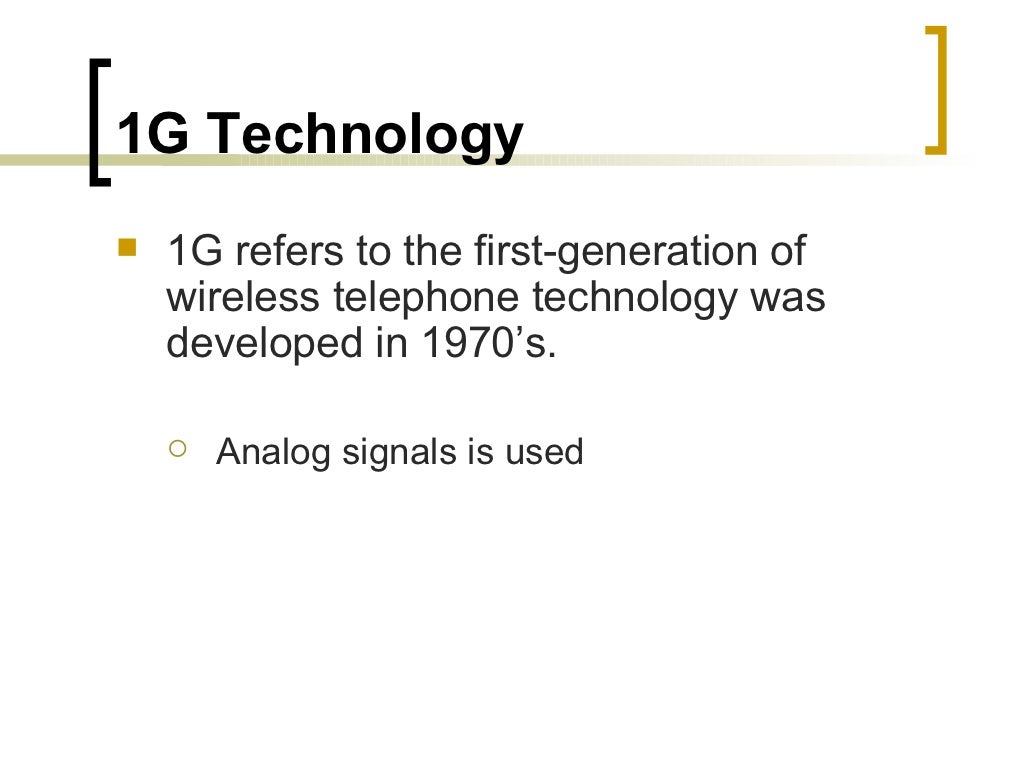 1G Technology

1G refers to the first-generation of wireless telephone technology was developed in 1970’s.

Analog signals is used